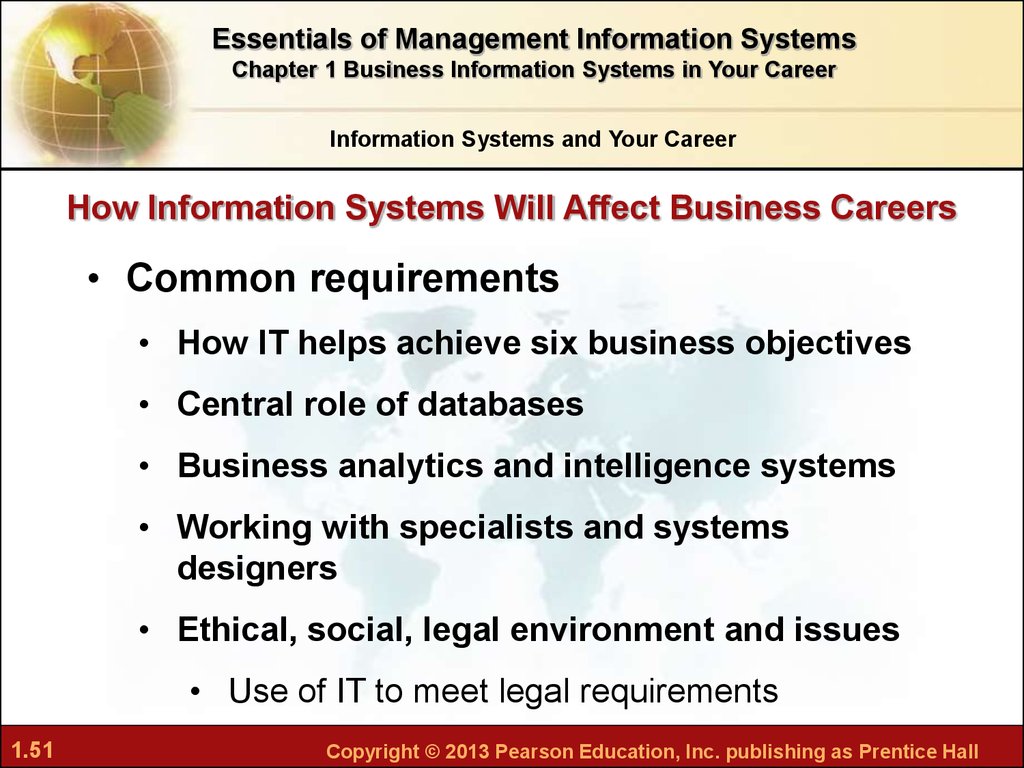 Essentials of Management Information Systems
Chapter 1 Business Information Systems in Your Career

Information Systems and Your Career

How Information Systems Will Affect Business Careers

• Common requirements
• How IT helps achieve six business objectives
• Central role of databases
• Business analytics and intelligence systems
• Working with specialists and systems designers
• Ethical, social, legal environment and issues
• Use of IT to meet legal requirements

1.51

Copyright © 2013 Pearson Education, Inc. publishing as Prentice Hall